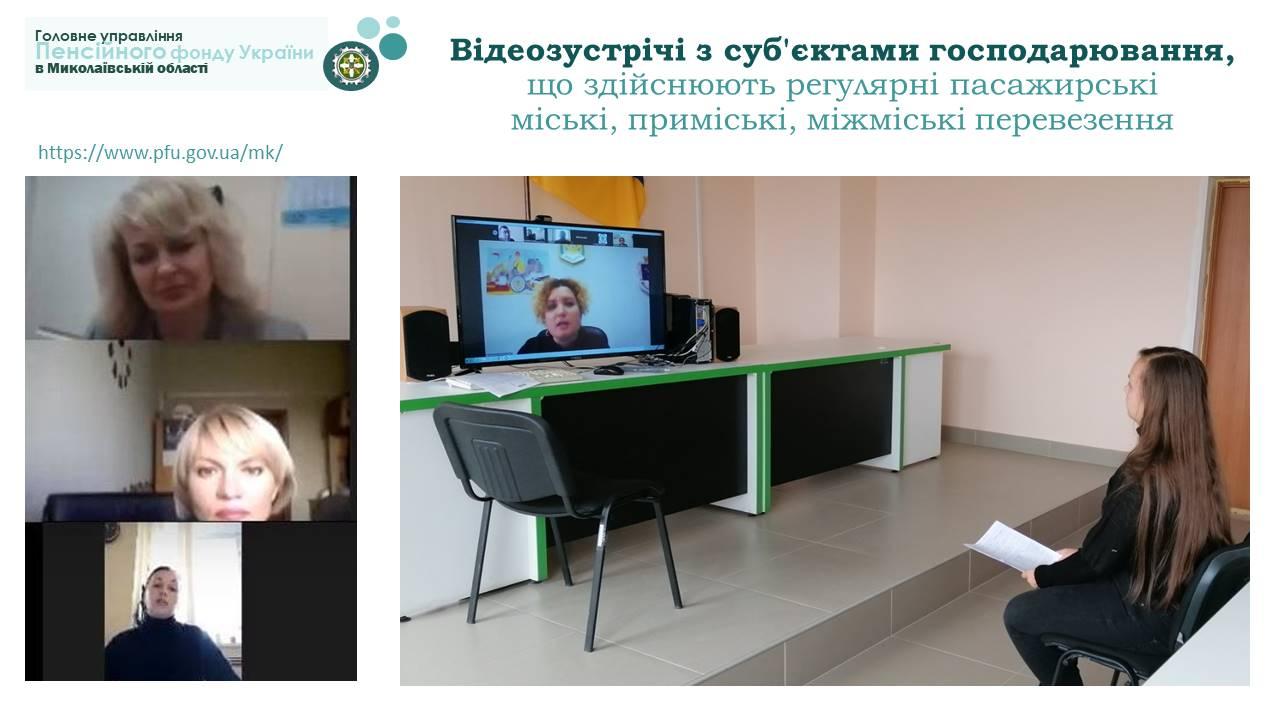 Головне управління
Пенсійного фонду України
в Миколаївській області

Відеозустрічі з суб'єктами господарювання, що здійснюють регулярні пасажирські міські, приміські, міжміські перевезення

https://www.pfu.gov.ua/mk/